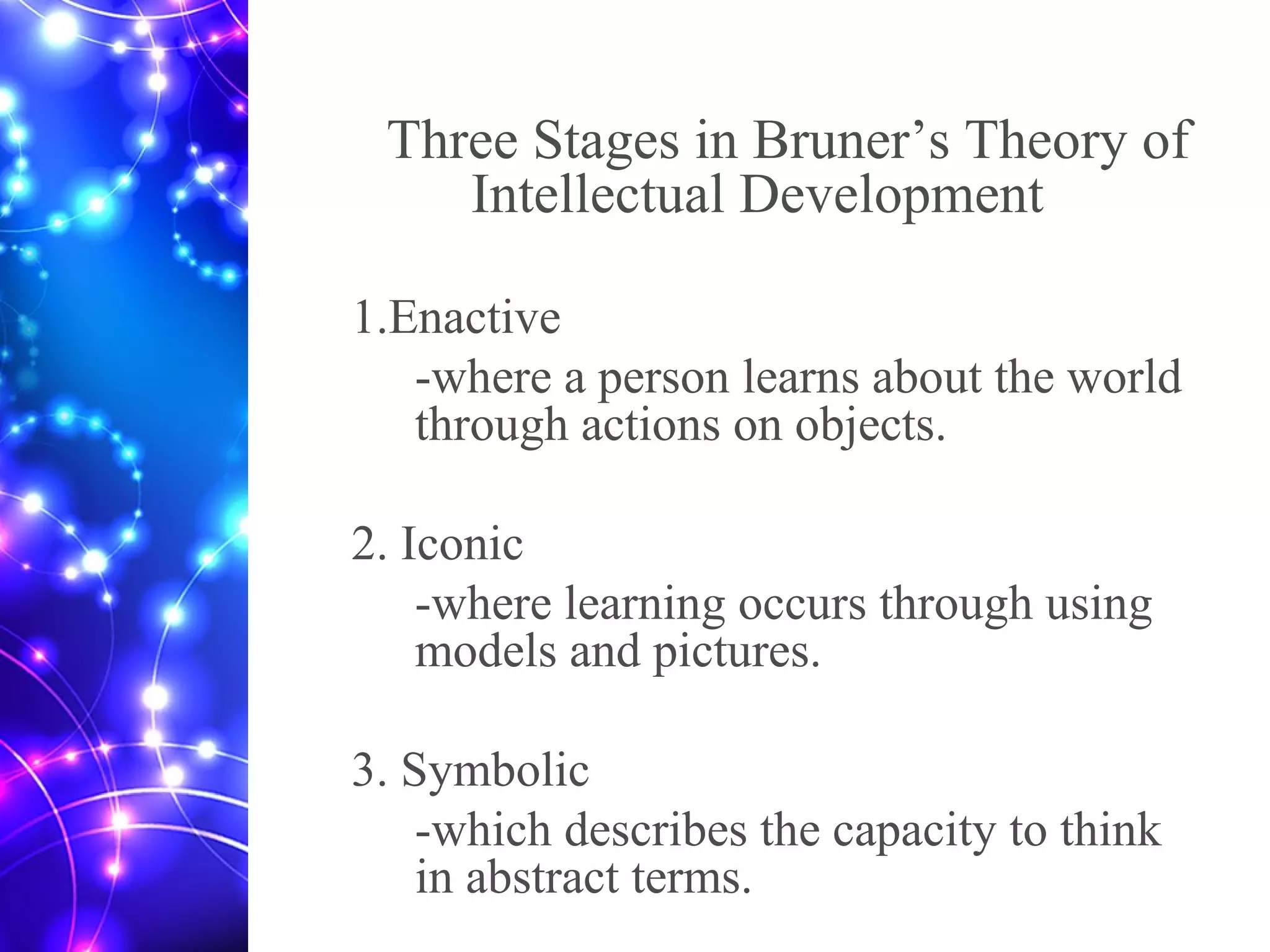 Three Stages in Bruner’s Theory of Intellectual Development

1.Enactive

-where a person learns about the world through actions on objects.

2. Iconic

-where learning occurs through using models and pictures.

3. Symbolic

-which describes the capacity to think in abstract terms.